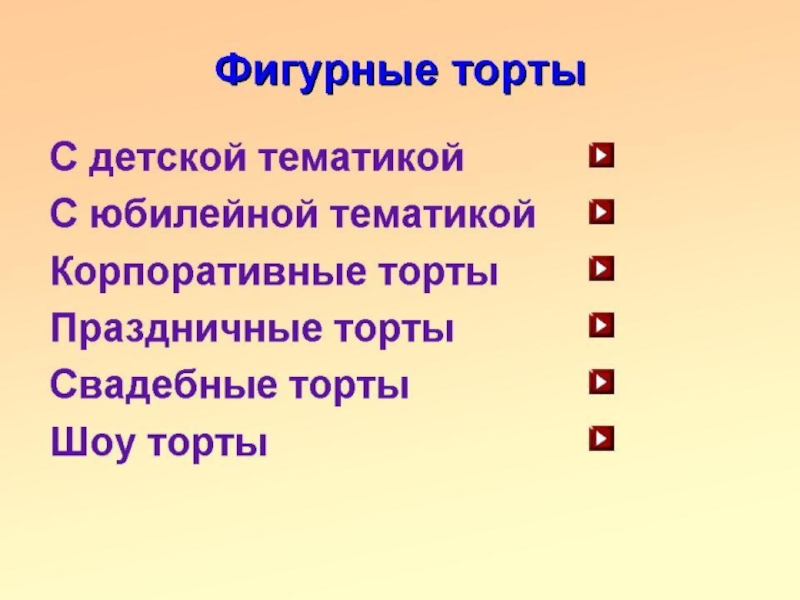 Фигурные торты

С детской тематикой

С юбилейной тематикой

Корпоративные торты

Праздничные торты

Свадебные торты

Шоу торты